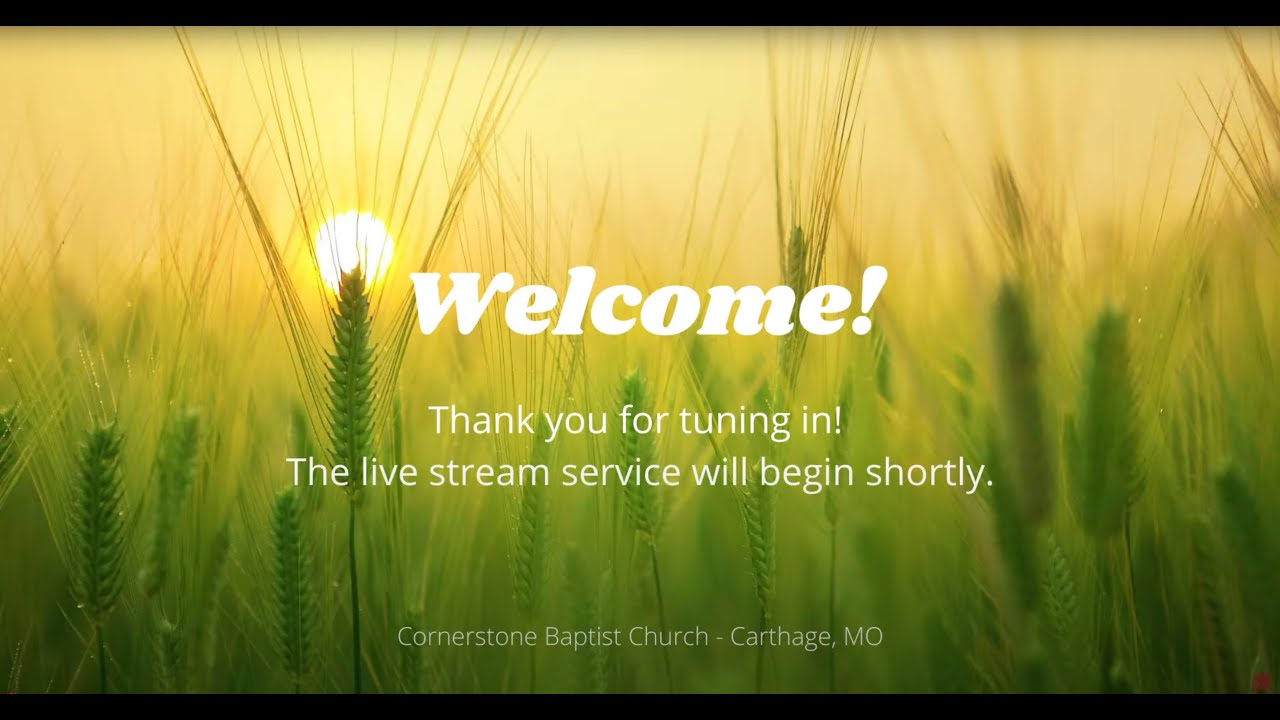 Welcome!

Thank you for tuning in!
The live stream service will begin shortly.

Cornerstone Baptist Church - Carthage, MO